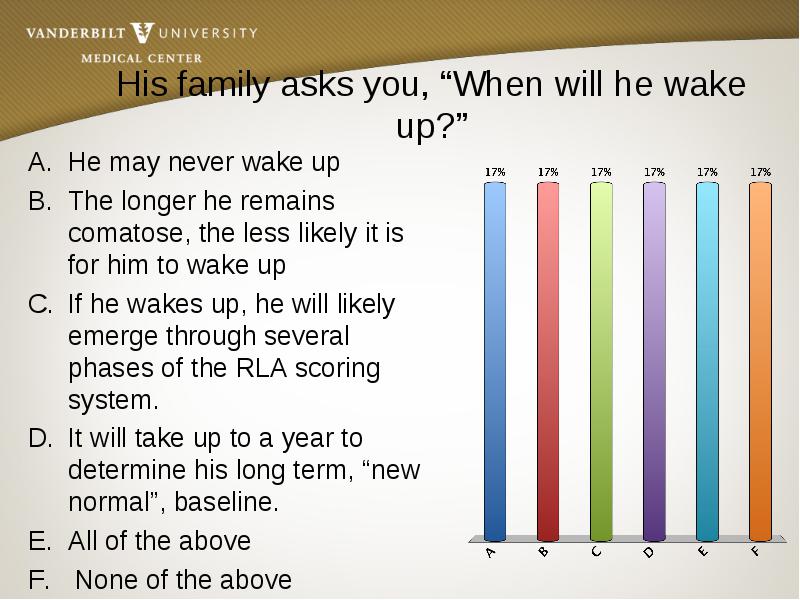 VANDERBILT UNIVERSITY
MEDICAL CENTER

His family asks you, “When will he wake up?”

A. He may never wake up
B. The longer he remains comatose, the less likely it is for him to wake up
C. If he wakes up, he will likely emerge through several phases of the RLA scoring system.
D. It will take up to a year to determine his long term, “new normal”, baseline.
E. All of the above
F. None of the above

17% 17% 17% 17% 17% 17%

A B C D E F